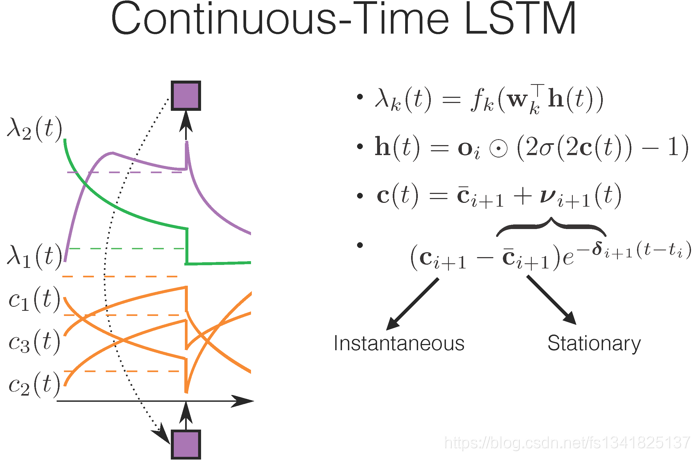 Continuous-Time LSTM

$\lambda_2(t)$

$\lambda_1(t)$

$c_1(t)$

$c_3(t)$

$c_2(t)$

• $\lambda_k(t) = f_k(\mathbf{w}_k^\top \mathbf{h}(t))$

• $\mathbf{h}(t) = \mathbf{o}_i \odot (2\sigma(2\mathbf{c}(t)) - 1)$

• $\mathbf{c}(t) = \bar{\mathbf{c}}_{i+1} + \boldsymbol{\nu}_{i+1}(t)$

• $(\mathbf{c}_{i+1} - \bar{\mathbf{c}}_{i+1})e^{-\boldsymbol{\delta}_{i+1}(t-t_i)}$

Instantaneous

Stationary

https://blog.csdn.net/fs1341825137